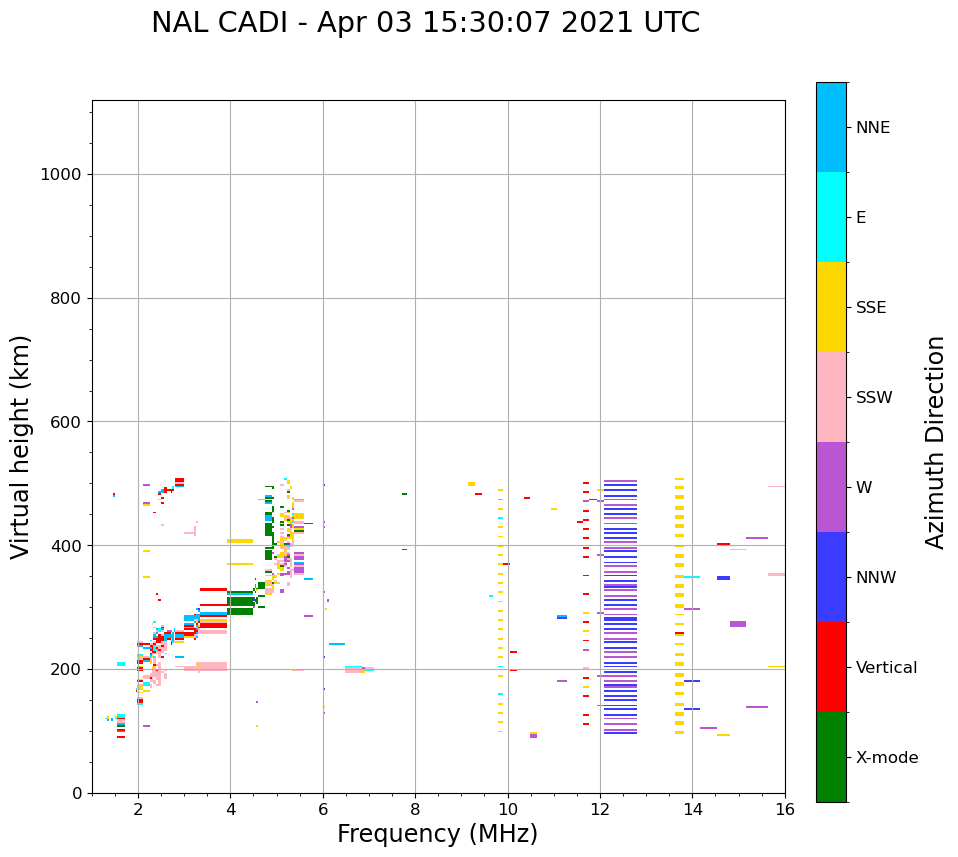 NAL CADI - Apr 03 15:30:07 2021 UTC

Virtual height (km)

1000
800
600
400
200
0

2
4
6
8
10
12
14
16

Frequency (MHz)

NNE
E
SSE
SSW
W
NNW
Vertical
X-mode

Azimuth Direction